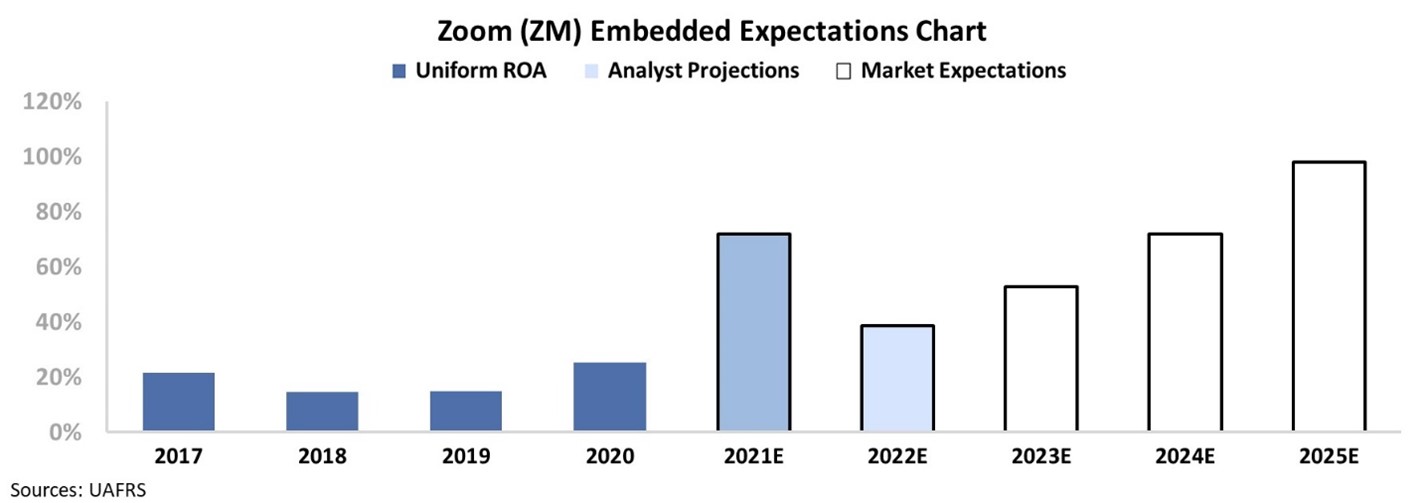 Zoom (ZM) Embedded Expectations Chart

Uniform ROA Analyst Projections Market Expectations

120%
100%
80%
60%
40%
20%
0%

2017 2018 2019 2020 2021E 2022E 2023E 2024E 2025E

Sources: UAFRS